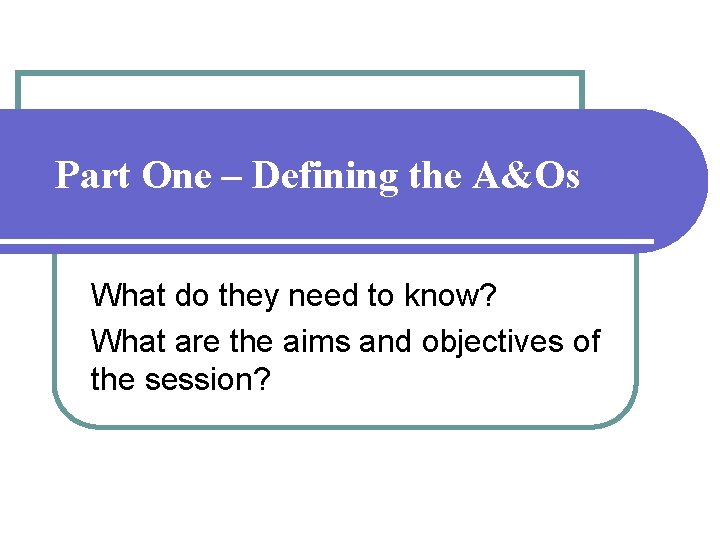 Part One – Defining the A&Os

What do they need to know?

What are the aims and objectives of the session?